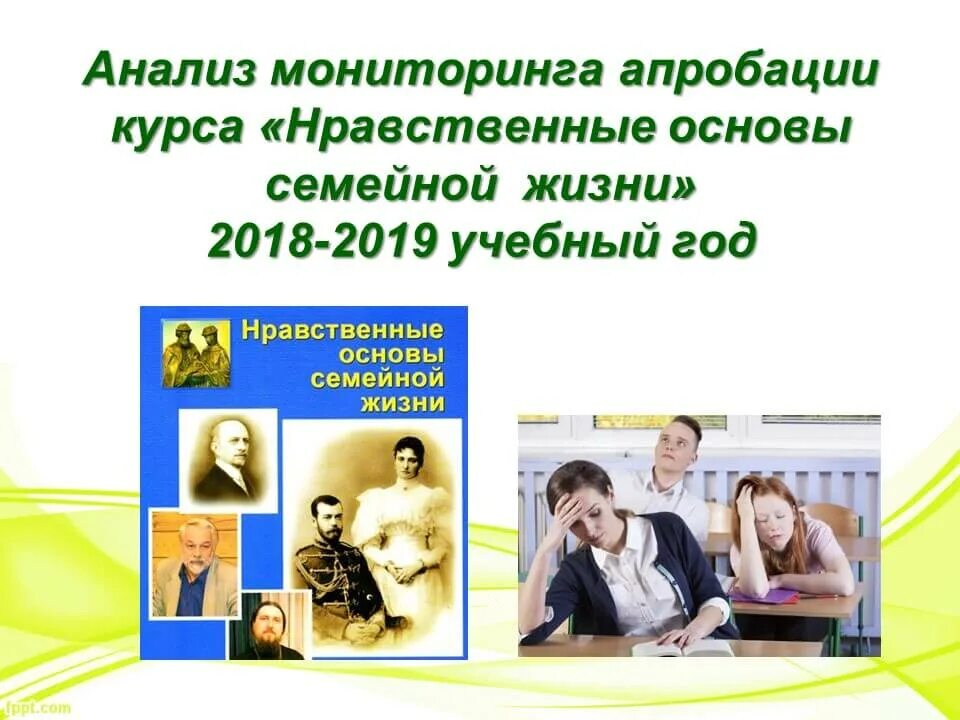 Анализ мониторинга апробации курса «Нравственные основы семейной жизни»
2018-2019 учебный год

Нравственные основы семейной жизни

fppt.com